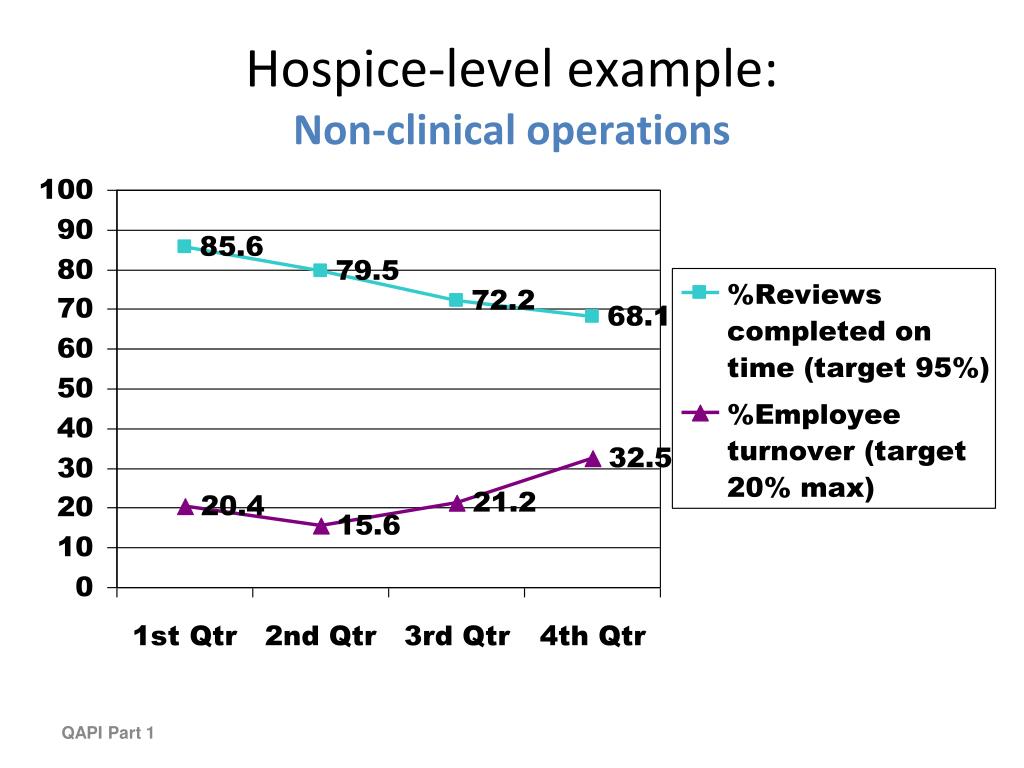 Hospice-level example:
Non-clinical operations

100
90
80
70
60
50
40
30
20
10
0

85.6
79.5
72.2
68.1
20.4
15.6
21.2
32.5

1st Qtr 2nd Qtr 3rd Qtr 4th Qtr

%Reviews completed on time (target 95%)
%Employee turnover (target 20% max)

QAPI Part 1